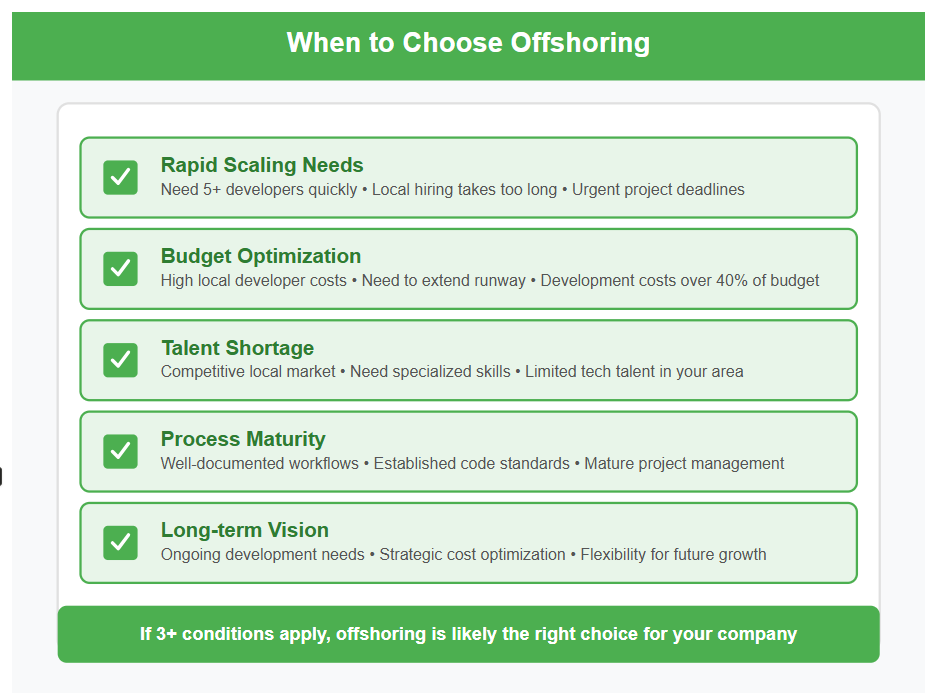 When to Choose Offshoring

Rapid Scaling Needs
Need 5+ developers quickly • Local hiring takes too long • Urgent project deadlines

Budget Optimization
High local developer costs • Need to extend runway • Development costs over 40% of budget

Talent Shortage
Competitive local market • Need specialized skills • Limited tech talent in your area

Process Maturity
Well-documented workflows • Established code standards • Mature project management

Long-term Vision
Ongoing development needs • Strategic cost optimization • Flexibility for future growth

If 3+ conditions apply, offshoring is likely the right choice for your company